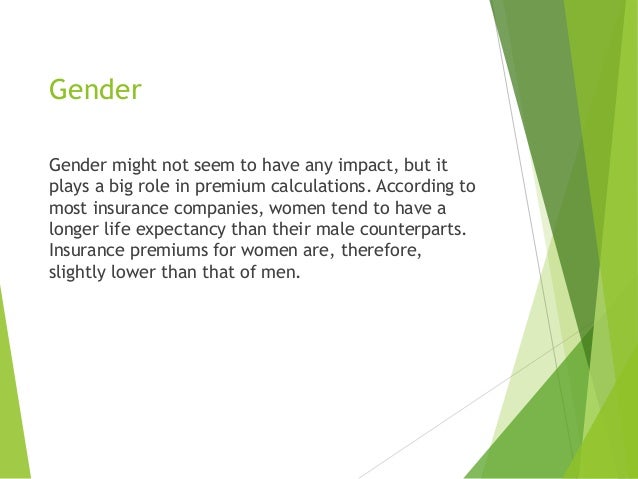 Gender

Gender might not seem to have any impact, but it plays a big role in premium calculations. According to most insurance companies, women tend to have a longer life expectancy than their male counterparts. Insurance premiums for women are, therefore, slightly lower than that of men.